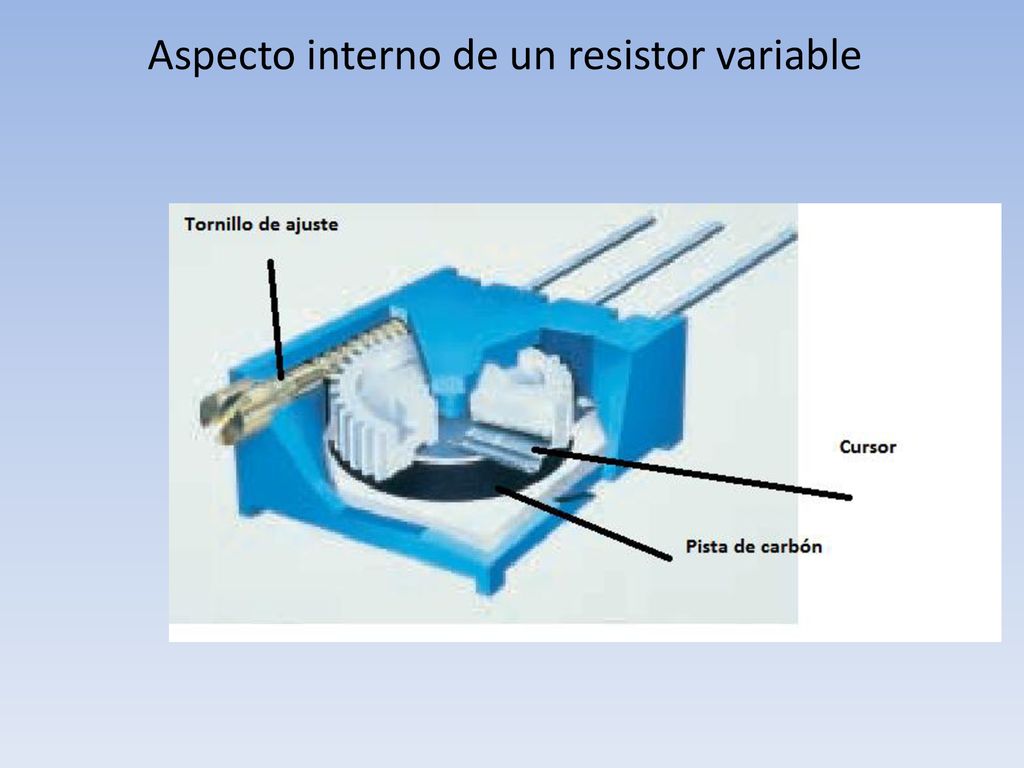 Aspecto interno de un resistor variable

Tornillo de ajuste

Cursor

Pista de carbón